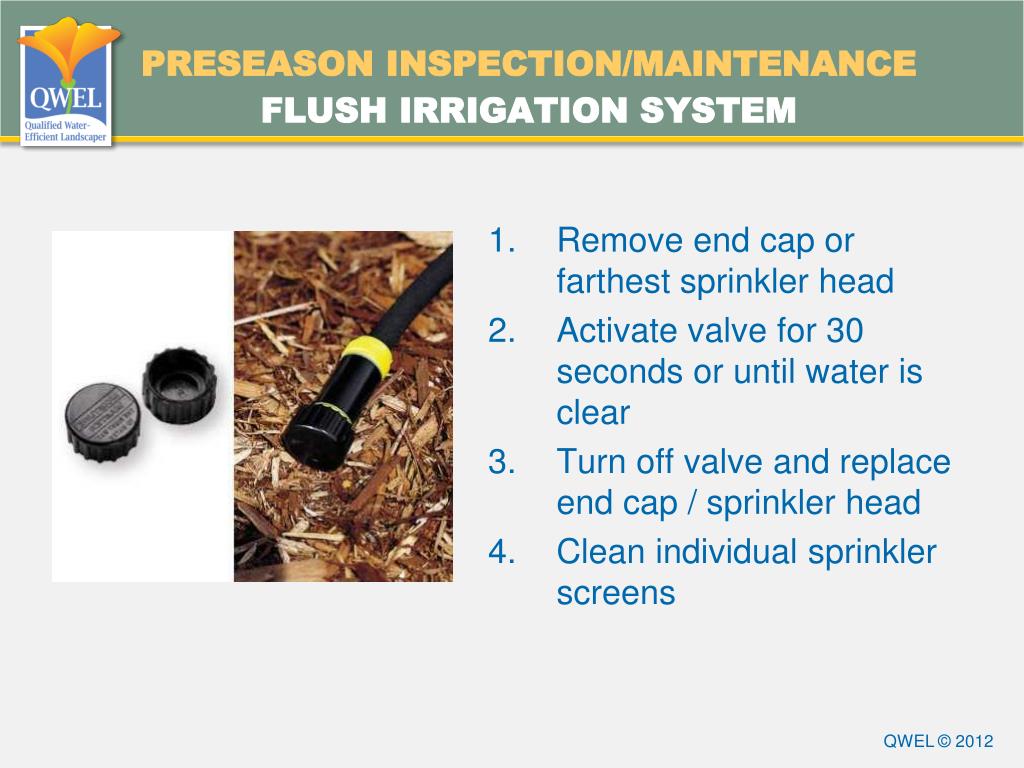 QWEL
Qualified Water-Efficient Landscaper

PRESEASON INSPECTION/MAINTENANCE
FLUSH IRRIGATION SYSTEM

1. Remove end cap or farthest sprinkler head
2. Activate valve for 30 seconds or until water is clear
3. Turn off valve and replace end cap / sprinkler head
4. Clean individual sprinkler screens

QWEL © 2012